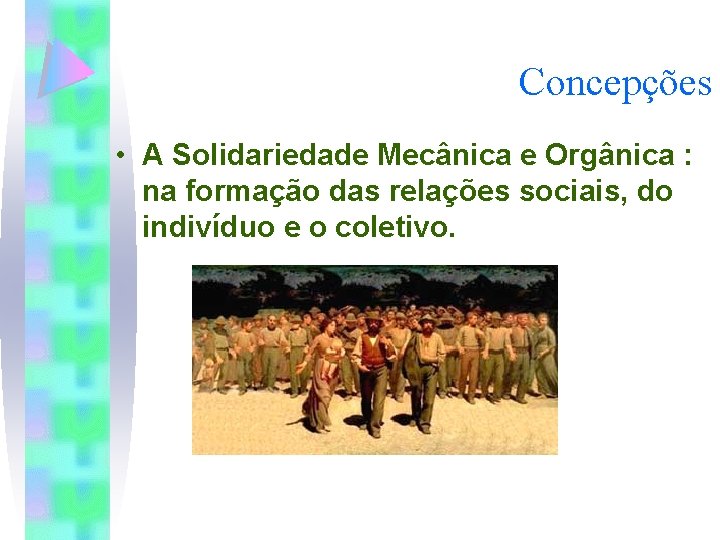 Concepções

• A Solidariedade Mecânica e Orgânica : na formação das relações sociais, do indivíduo e o coletivo.